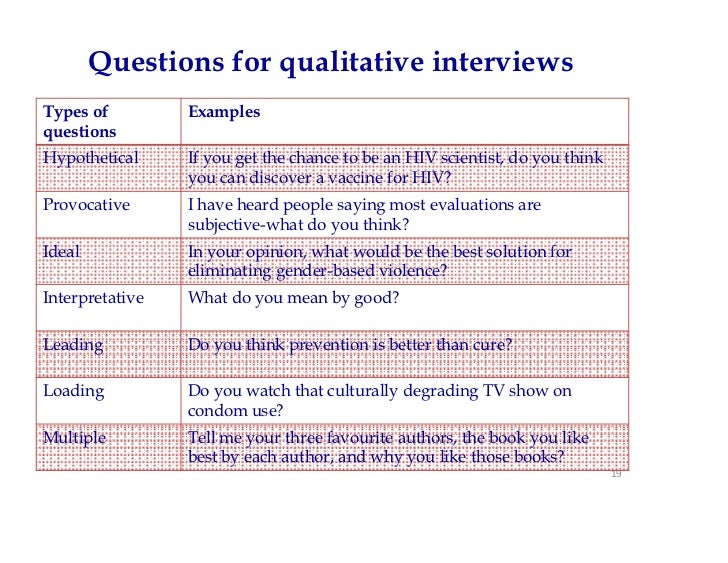 Questions for qualitative interviews

| Types of questions | Examples |
|---|---|
| Hypothetical | If you get the chance to be an HIV scientist, do you think you can discover a vaccine for HIV? |
| Provocative | I have heard people saying most evaluations are subjective-what do you think? |
| Ideal | In your opinion, what would be the best solution for eliminating gender-based violence? |
| Interpretative | What do you mean by good? |
| Leading | Do you think prevention is better than cure? |
| Loading | Do you watch that culturally degrading TV show on condom use? |
| Multiple | Tell me your three favourite authors, the book you like best by each author, and why you like those books? |

19